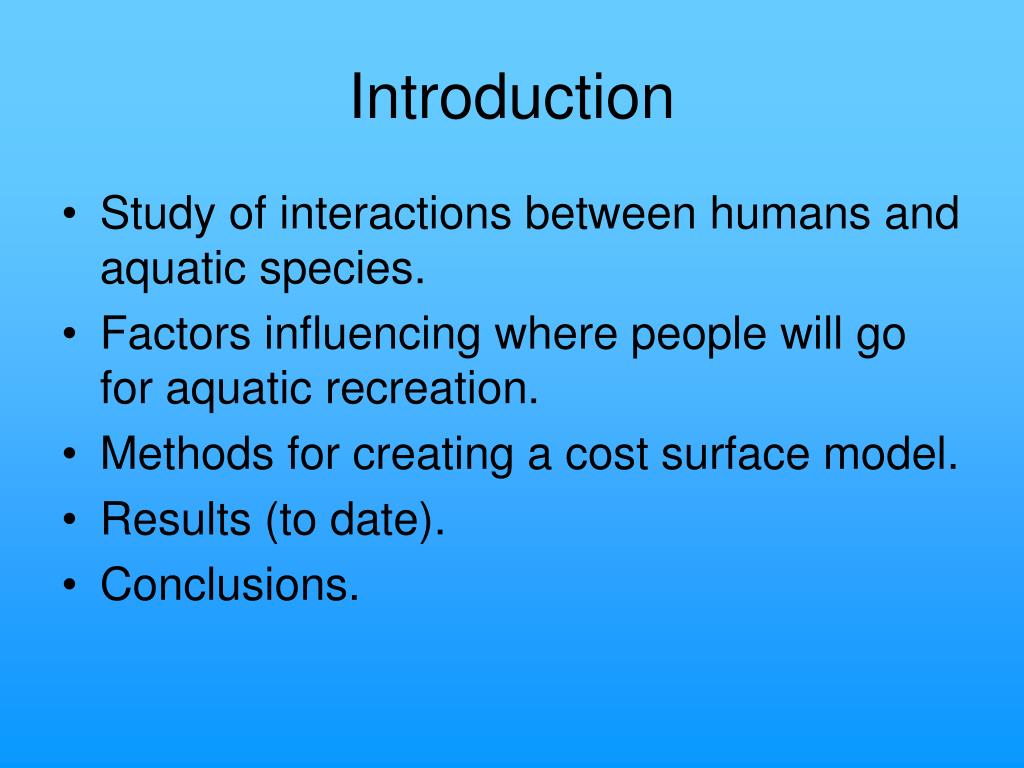 Introduction

• Study of interactions between humans and aquatic species.
• Factors influencing where people will go for aquatic recreation.
• Methods for creating a cost surface model.
• Results (to date).
• Conclusions.